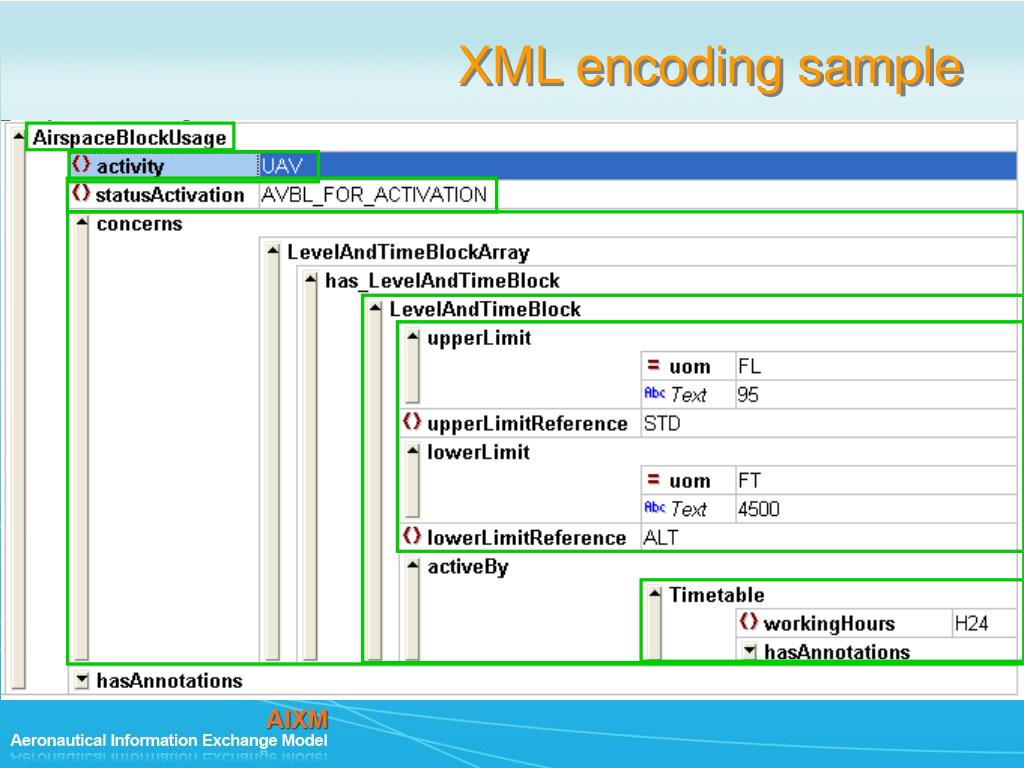 XML encoding sample

AirspaceBlockUsage
activity UAV
statusActivation AVBL_FOR_ACTIVATION
concerns
LevelAndTimeBlockArray
has_LevelAndTimeBlock
LevelAndTimeBlock
upperLimit
= uom FL
Abc Text 95
upperLimitReference STD
lowerLimit
= uom FT
Abc Text 4500
lowerLimitReference ALT
activeBy
Timetable
workingHours H24
hasAnnotations
hasAnnotations

AIXM
Aeronautical Information Exchange Model